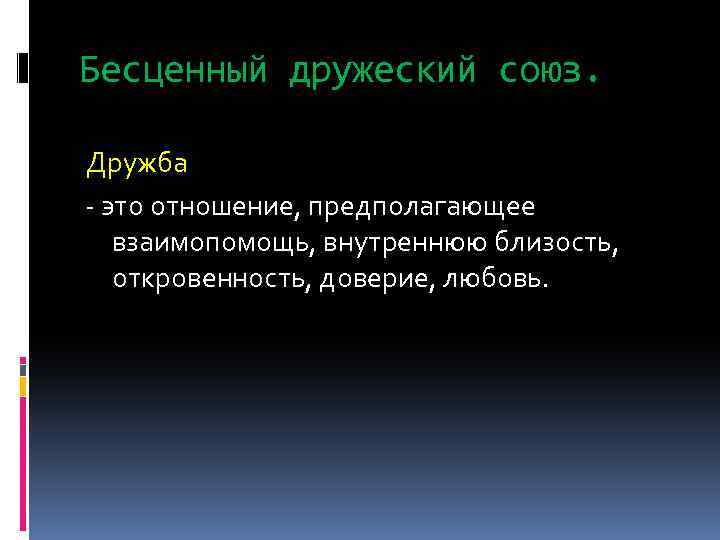 Бесценный дружеский союз.

Дружба

- это отношение, предполагающее взаимопомощь, внутреннюю близость, откровенность, доверие, любовь.